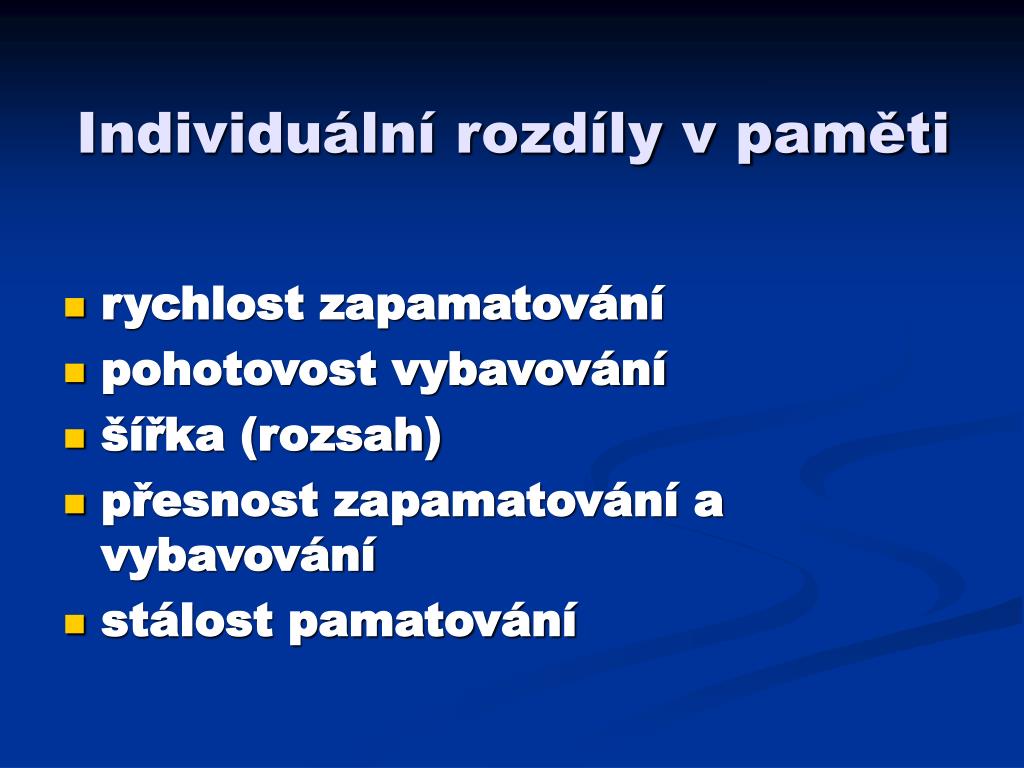 Individuální rozdíly v paměti

- rychlost zapamatování
- pohotovost vybavování
- šířka (rozsah)
- přesnost zapamatování a vybavování
- stálost pamatování